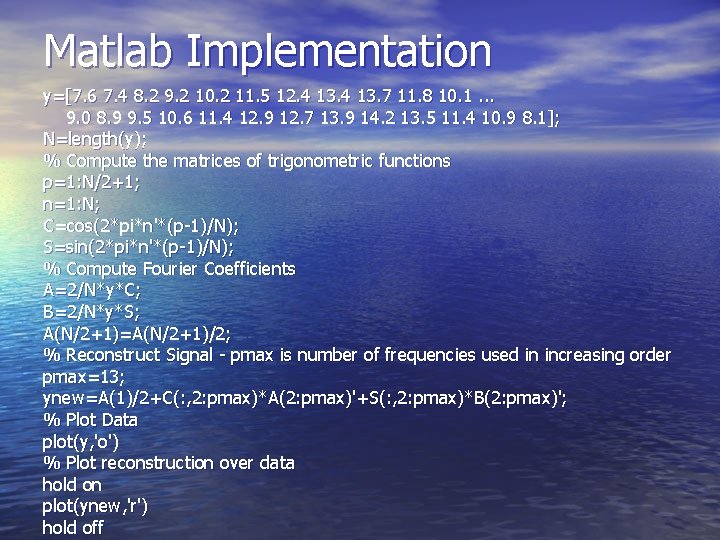 Matlab Implementation

y=[7.6 7.4 8.2 9.2 10.2 11.5 12.4 13.4 13.7 11.8 10.1 ...
9.0 8.9 9.5 10.6 11.4 12.9 12.7 13.9 14.2 13.5 11.4 10.9 8.1];
N=length(y);
% Compute the matrices of trigonometric functions
p=1:N/2+1;
n=1:N;
C=cos(2*pi*n'*(p-1)/N);
S=sin(2*pi*n'*(p-1)/N);
% Compute Fourier Coefficients
A=2/N*y*C;
B=2/N*y*S;
A(N/2+1)=A(N/2+1)/2;
% Reconstruct Signal - pmax is number of frequencies used in increasing order
pmax=13;
ynew=A(1)/2+C(:,2:pmax)*A(2:pmax)'+S(:,2:pmax)*B(2:pmax)';
% Plot Data
plot(y,'o')
% Plot reconstruction over data
hold on
plot(ynew,'r')
hold off